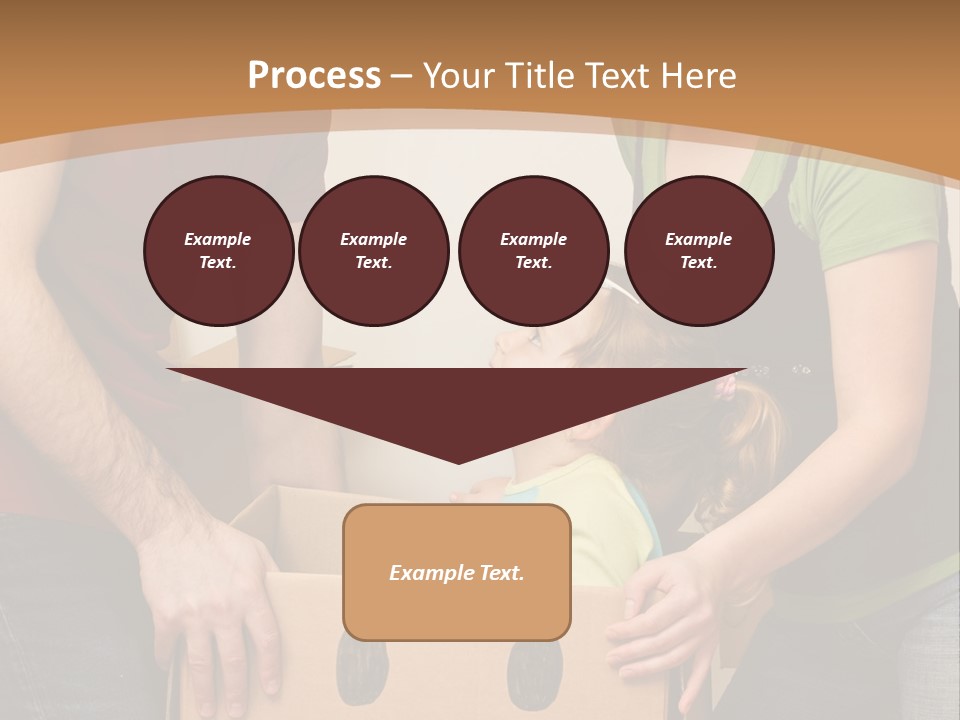 Process – Your Title Text Here

Example Text.

Example Text.

Example Text.

Example Text.

Example Text.